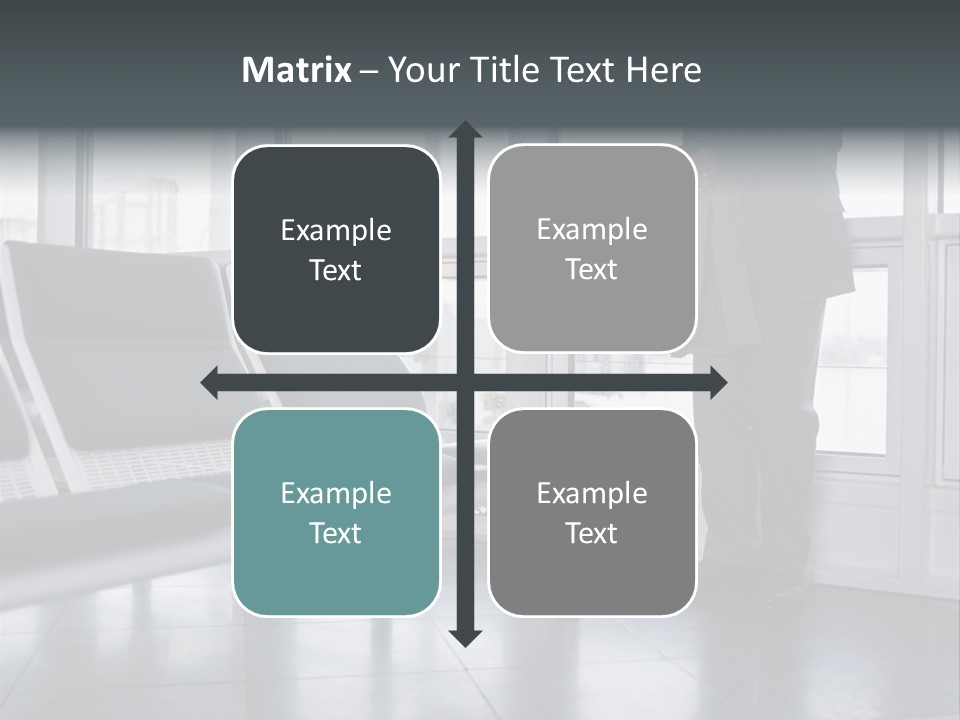 Matrix – Your Title Text Here

Example Text

Example Text

Example Text

Example Text